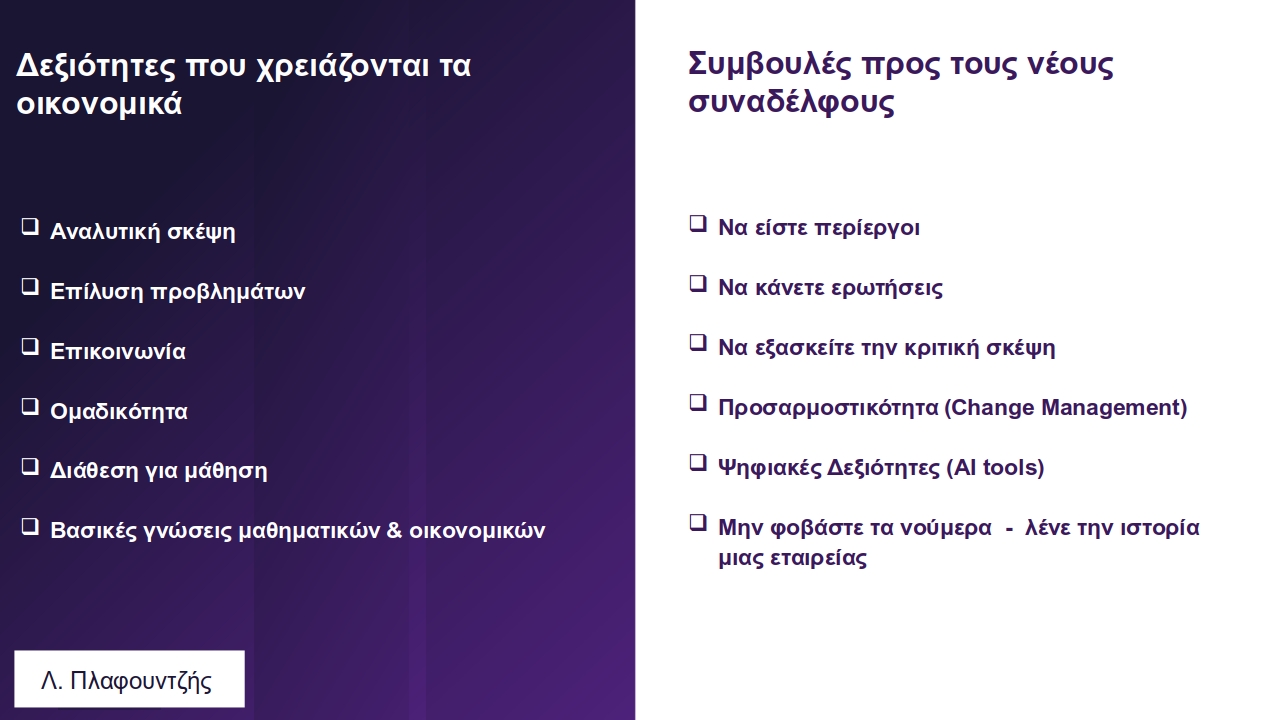 Δεξιότητες που χρειάζονται τα οικονομικά

❑ Αναλυτική σκέψη

❑ Επίλυση προβλημάτων

❑ Επικοινωνία

❑ Ομαδικότητα

❑ Διάθεση για μάθηση

❑ Βασικές γνώσεις μαθηματικών & οικονομικών

Λ. Πλαφουντζής

Συμβουλές προς τους νέους συναδέλφους

❑ Να είστε περίεργοι

❑ Να κάνετε ερωτήσεις

❑ Να εξασκείτε την κριτική σκέψη

❑ Προσαρμοστικότητα (Change Management)

❑ Ψηφιακές Δεξιότητες (AI tools)

❑ Μην φοβάστε τα νούμερα - λένε την ιστορία μιας εταιρείας